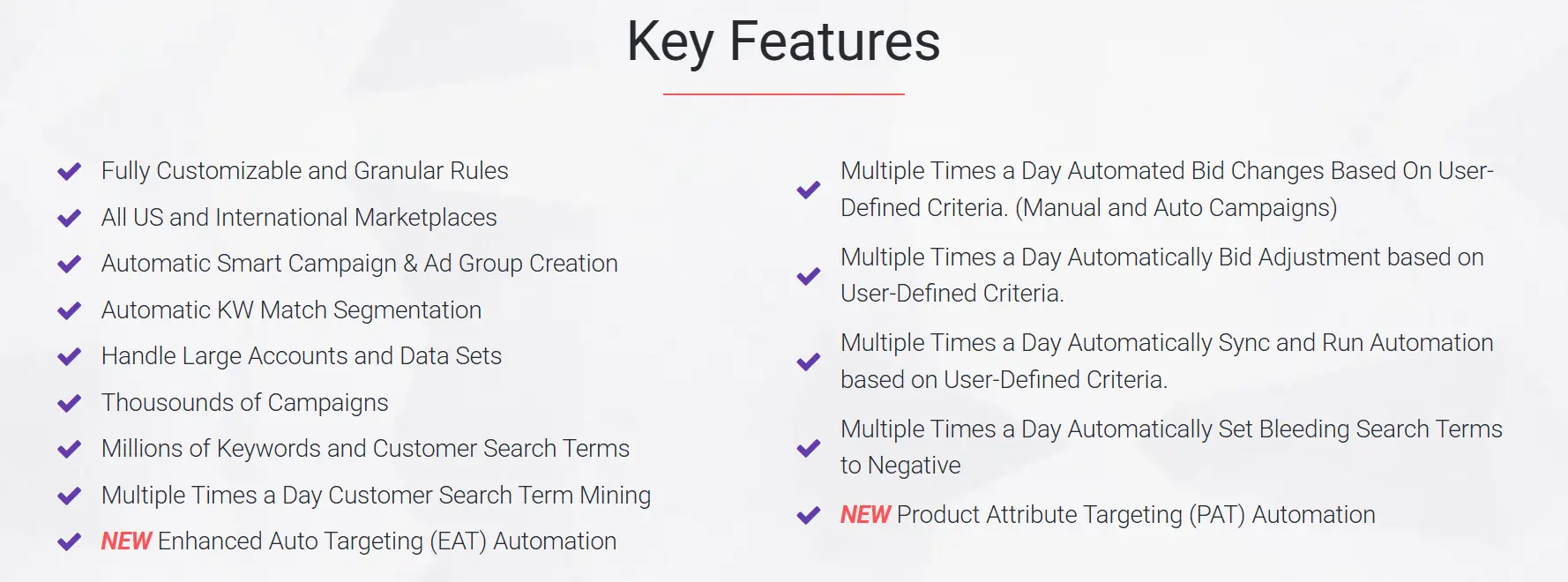 Key Features

Fully Customizable and Granular Rules

All US and International Marketplaces

Automatic Smart Campaign & Ad Group Creation

Automatic KW Match Segmentation

Handle Large Accounts and Data Sets

Thousounds of Campaigns

Millions of Keywords and Customer Search Terms

Multiple Times a Day Customer Search Term Mining

NEW Enhanced Auto Targeting (EAT) Automation

Multiple Times a Day Automated Bid Changes Based On User-Defined Criteria. (Manual and Auto Campaigns)

Multiple Times a Day Automatically Bid Adjustment based on User-Defined Criteria.

Multiple Times a Day Automatically Sync and Run Automation based on User-Defined Criteria.

Multiple Times a Day Automatically Set Bleeding Search Terms to Negative

NEW Product Attribute Targeting (PAT) Automation